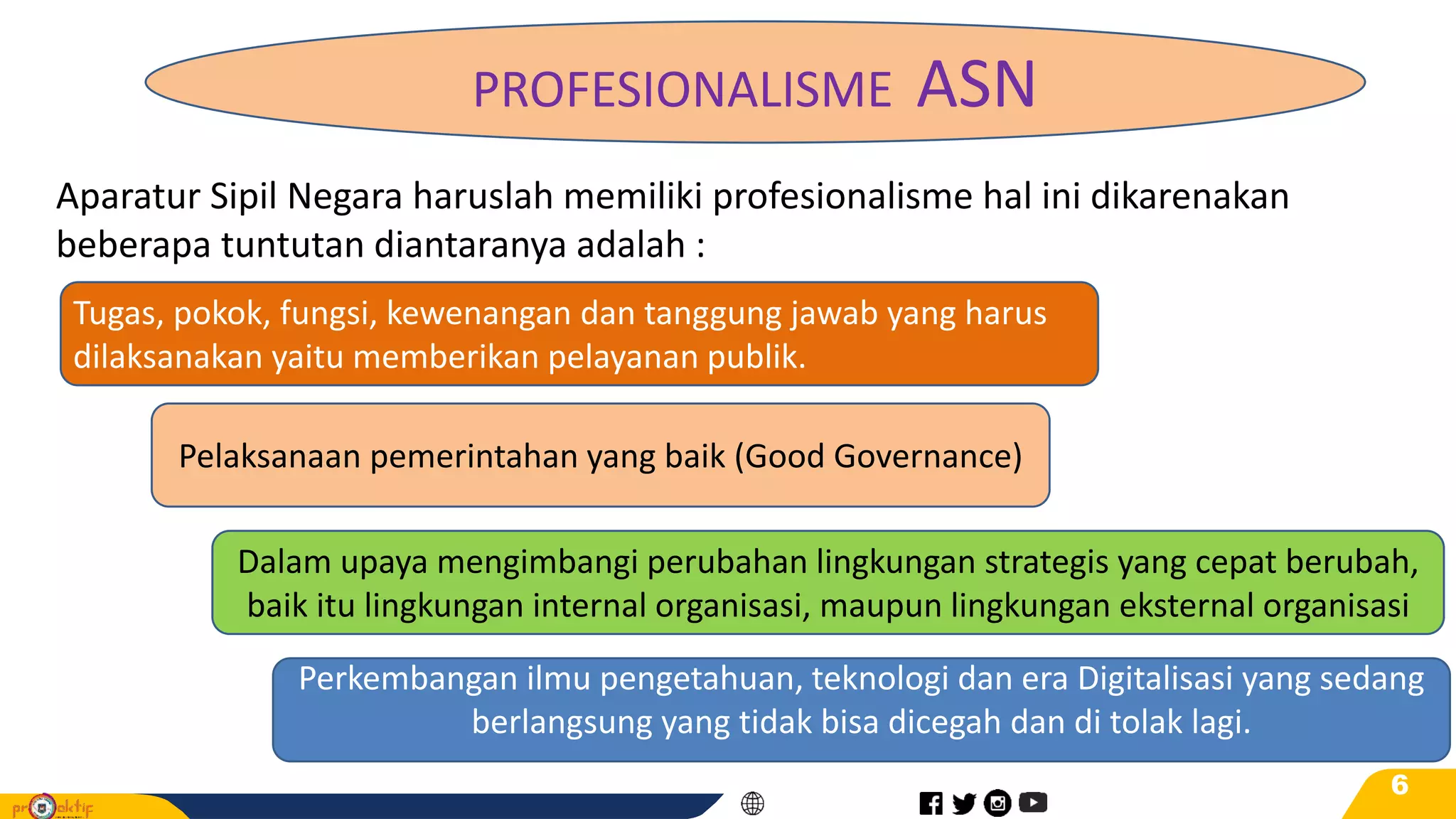 PROFESIONALISME ASN

Aparatur Sipil Negara haruslah memiliki profesionalisme hal ini dikarenakan beberapa tuntutan diantaranya adalah :

Tugas, pokok, fungsi, kewenangan dan tanggung jawab yang harus dilaksanakan yaitu memberikan pelayanan publik.

Pelaksanaan pemerintahan yang baik (Good Governance)

Dalam upaya mengimbangi perubahan lingkungan strategis yang cepat berubah, baik itu lingkungan internal organisasi, maupun lingkungan eksternal organisasi

Perkembangan ilmu pengetahuan, teknologi dan era Digitalisasi yang sedang berlangsung yang tidak bisa dicegah dan di tolak lagi.

proaktif

6